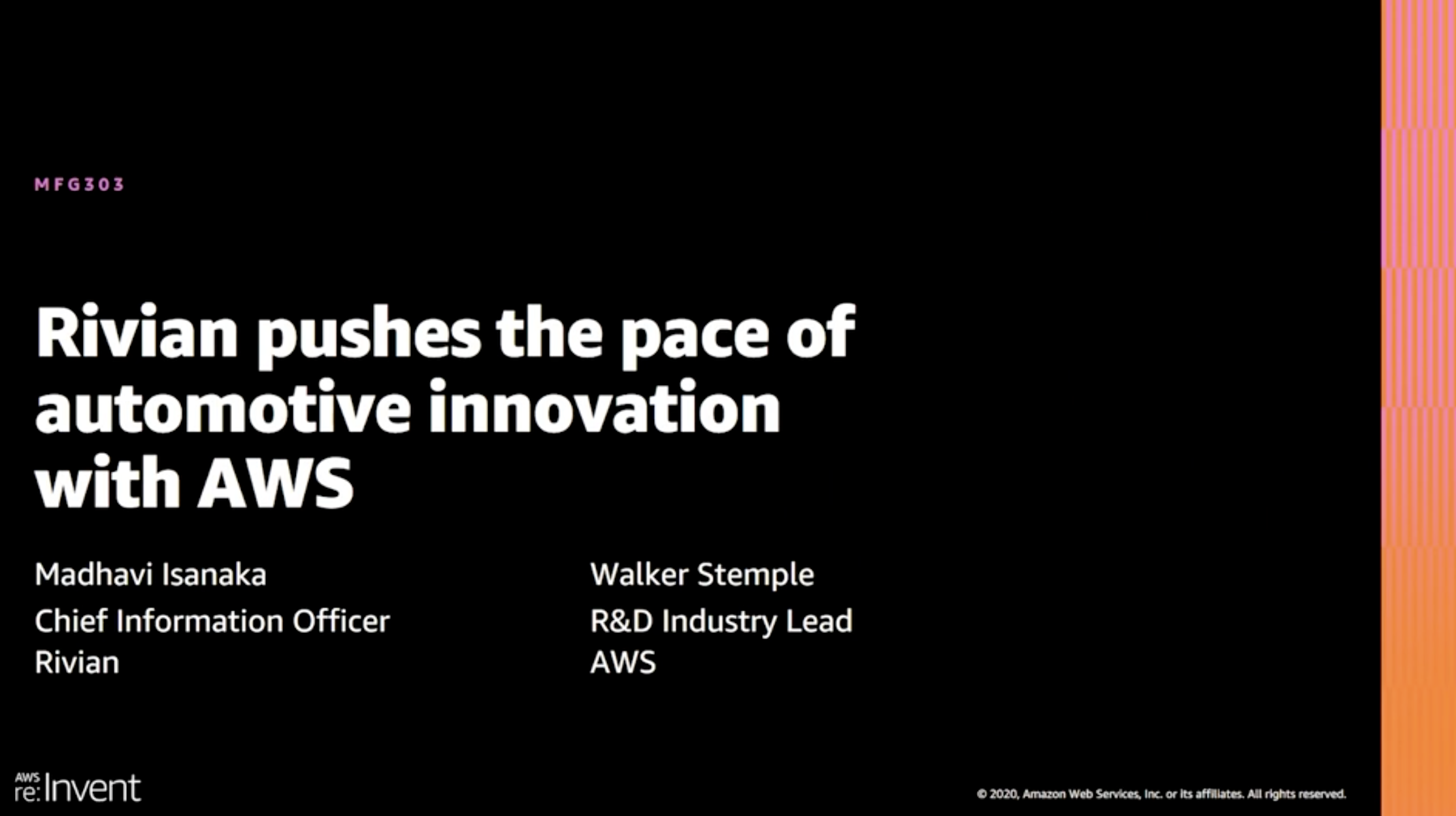 MFG303

Rivian pushes the pace of automotive innovation with AWS

Madhavi Isanaka
Chief Information Officer
Rivian

Walker Stemple
R&D Industry Lead
AWS

AWS re:Invent

© 2020, Amazon Web Services, Inc. or its affiliates. All rights reserved.